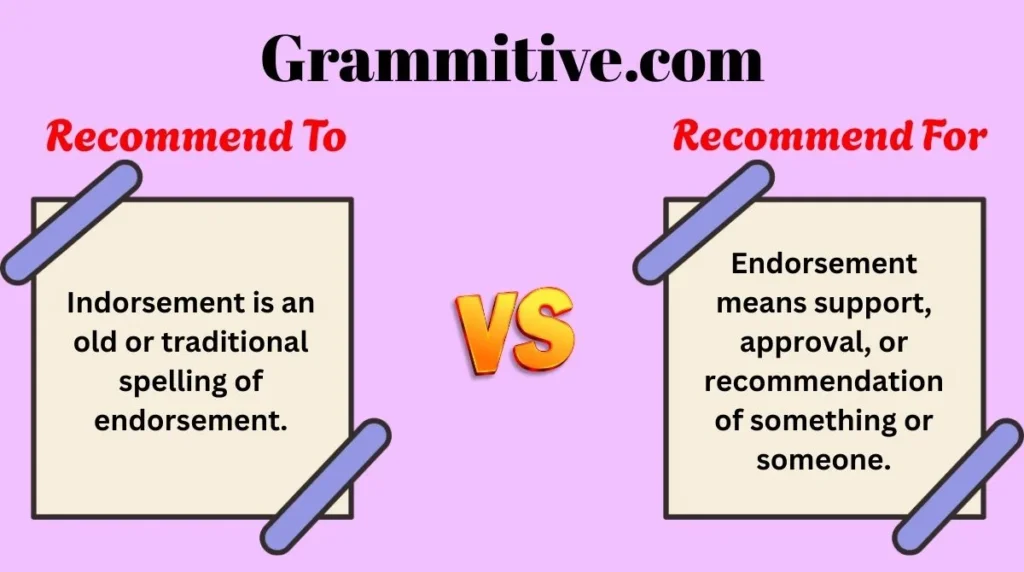 Grammitive.com

Recommend To

Indorsement is an old or traditional spelling of endorsement.

VS

Recommend For

Endorsement means support, approval, or recommendation of something or someone.